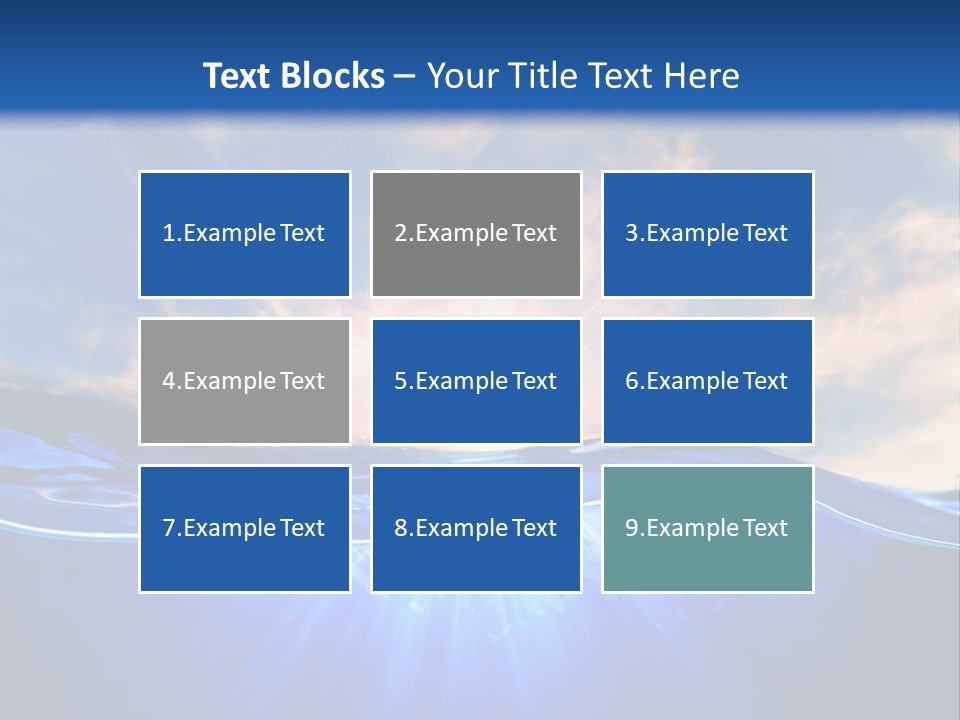 Text Blocks – Your Title Text Here

1.Example Text

2.Example Text

3.Example Text

4.Example Text

5.Example Text

6.Example Text

7.Example Text

8.Example Text

9.Example Text